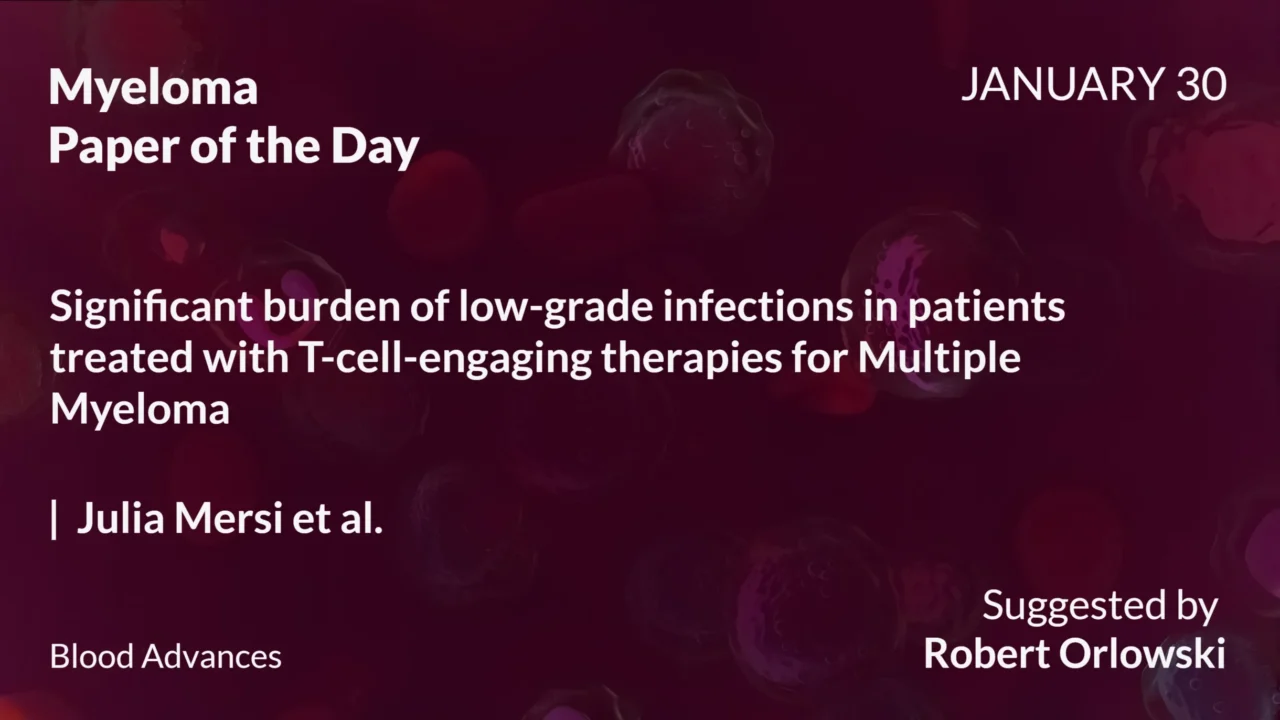 Myeloma
Paper of the Day

JANUARY 30

Significant burden of low-grade infections in patients treated with T-cell-engaging therapies for Multiple Myeloma

| Julia Mersi et al.

Blood Advances

Suggested by
Robert Orlowski